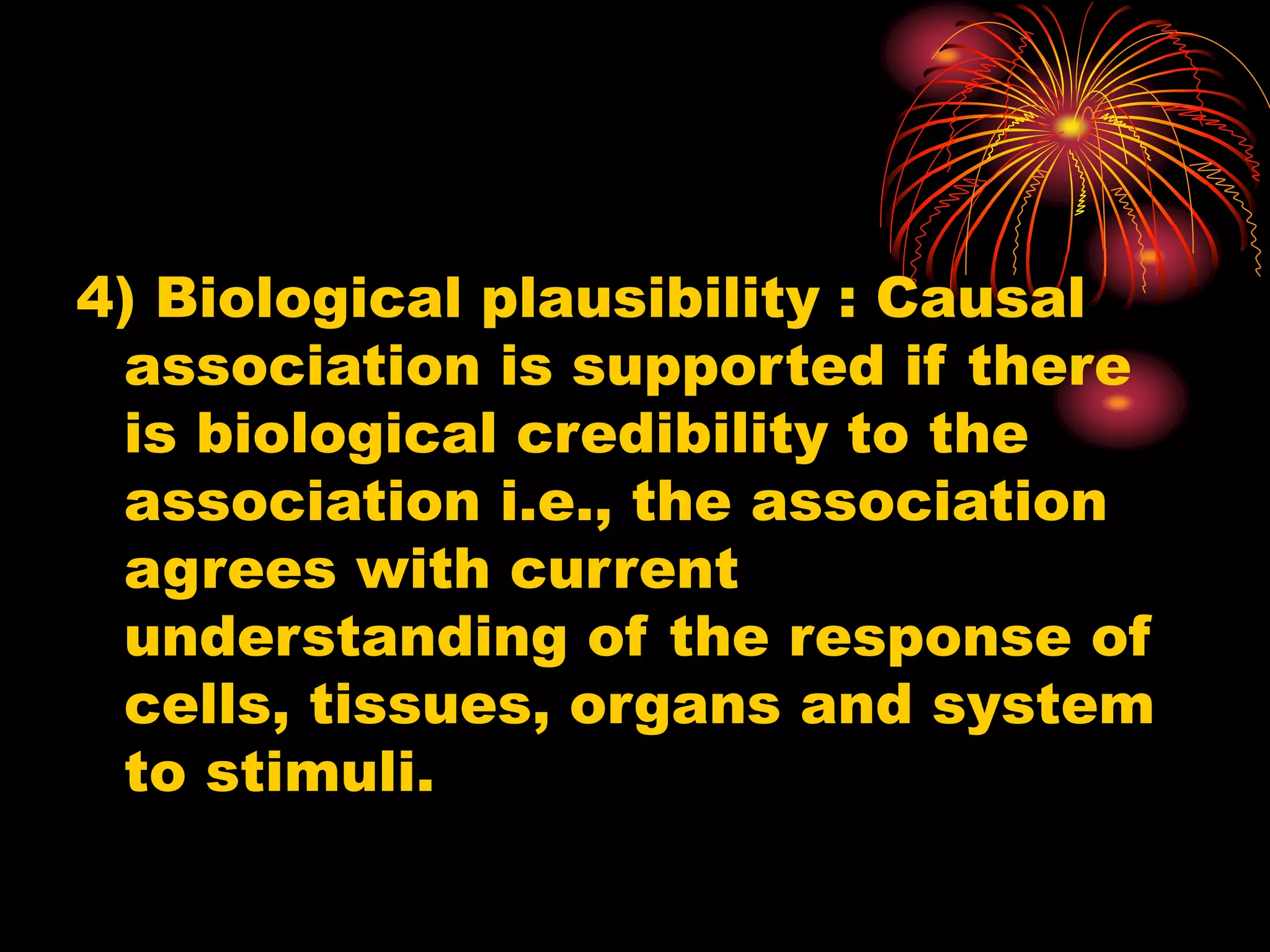 4) Biological plausibility : Causal association is supported if there is biological credibility to the association i.e., the association agrees with current understanding of the response of cells, tissues, organs and system to stimuli.